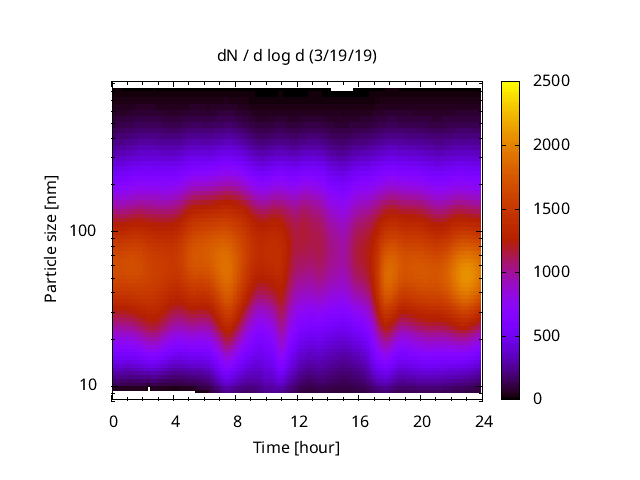 dN / d log d (3/19/19)

Particle size [nm]

100

10

0
4
8
12
16
20
24

Time [hour]

2500
2000
1500
1000
500
0